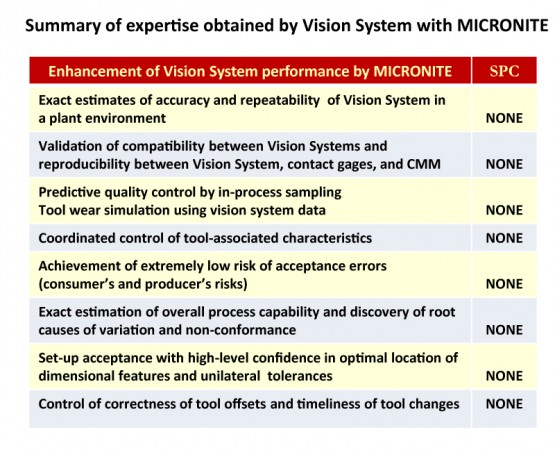 Summary of expertise obtained by Vision System with MICRONITE

| Enhancement of Vision System performance by MICRONITE | SPC |
|---|---|
| Exact estimates of accuracy and repeatability of Vision System in a plant environment | NONE |
| Validation of compatibility between Vision Systems and reproducibility between Vision System, contact gages, and CMM | NONE |
| Predictive quality control by in-process sampling Tool wear simulation using vision system data | NONE |
| Coordinated control of tool-associated characteristics | NONE |
| Achievement of extremely low risk of acceptance errors (consumer's and producer's risks) | NONE |
| Exact estimation of overall process capability and discovery of root causes of variation and non-conformance | NONE |
| Set-up acceptance with high-level confidence in optimal location of dimensional features and unilateral tolerances | NONE |
| Control of correctness of tool offsets and timeliness of tool changes | NONE |